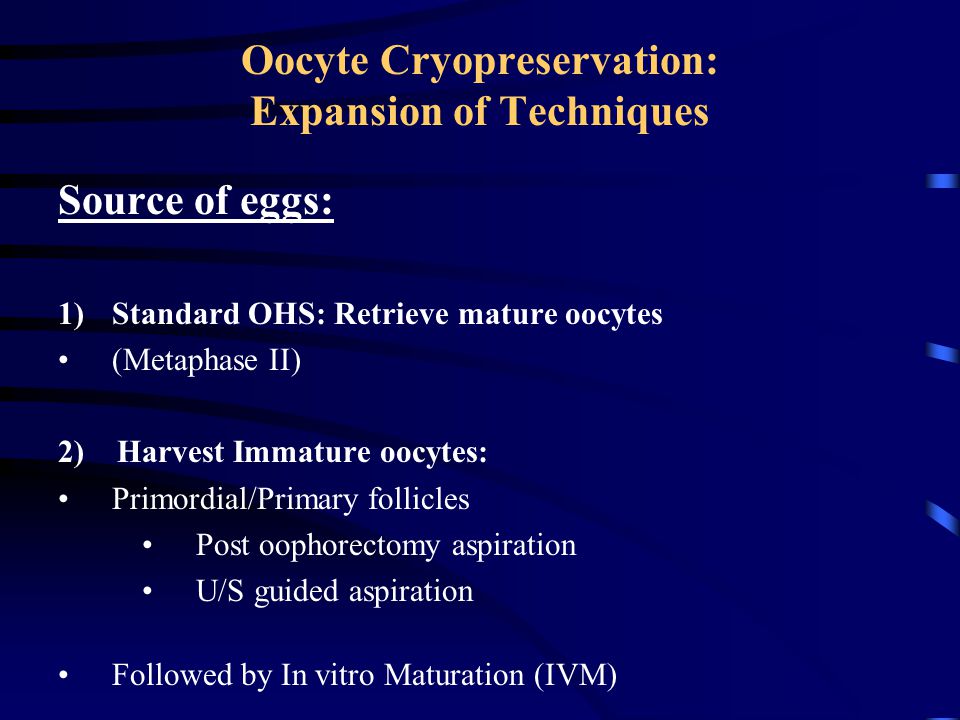 Oocyte Cryopreservation:
Expansion of Techniques

Source of eggs:

1) Standard OHS: Retrieve mature oocytes
• (Metaphase II)

2) Harvest Immature oocytes:
• Primordial/Primary follicles
• Post oophorectomy aspiration
• U/S guided aspiration

• Followed by In vitro Maturation (IVM)